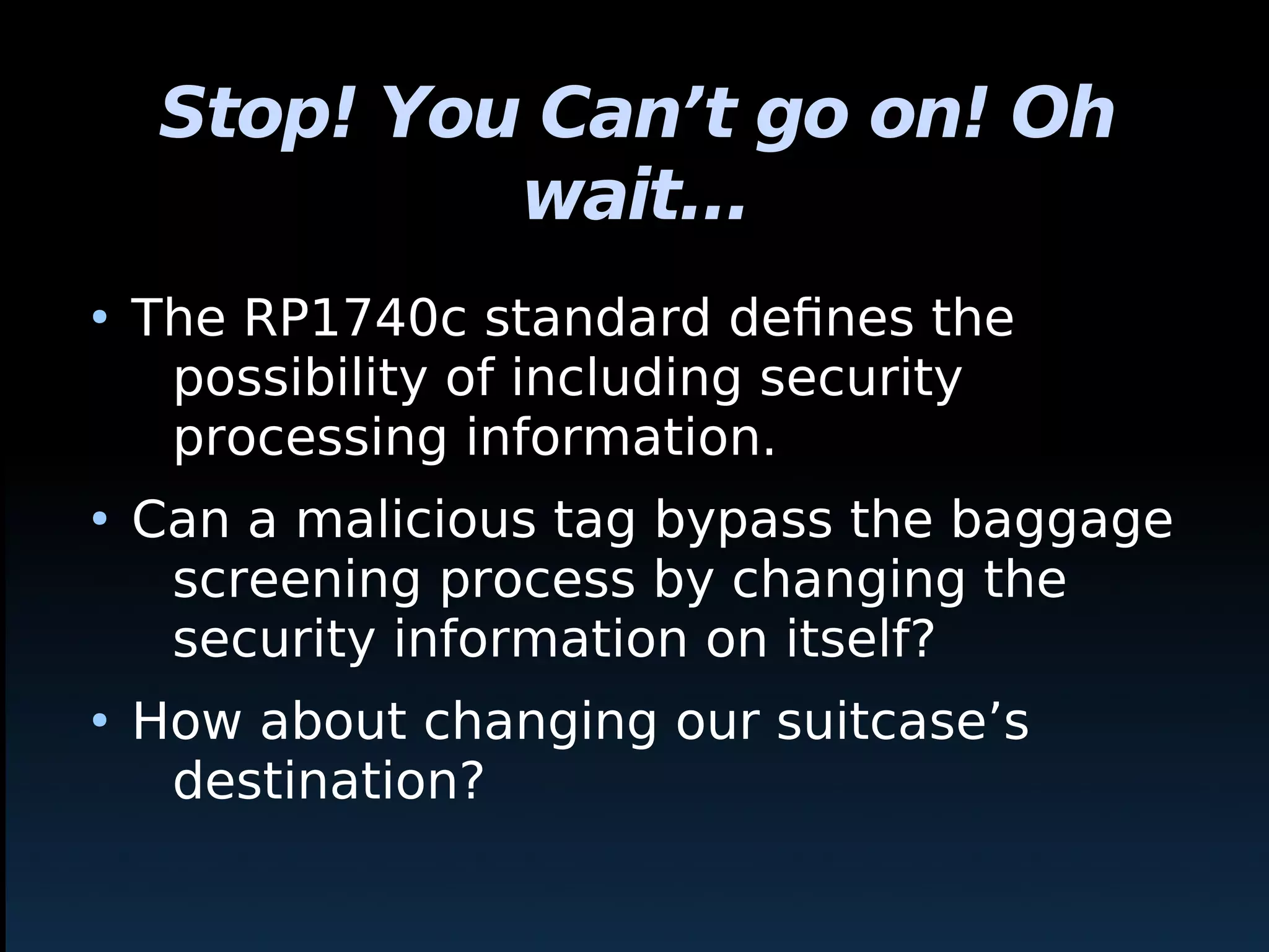 Stop! You Can’t go on! Oh wait…

• The RP1740c standard defines the possibility of including security processing information.
• Can a malicious tag bypass the baggage screening process by changing the security information on itself?
• How about changing our suitcase’s destination?